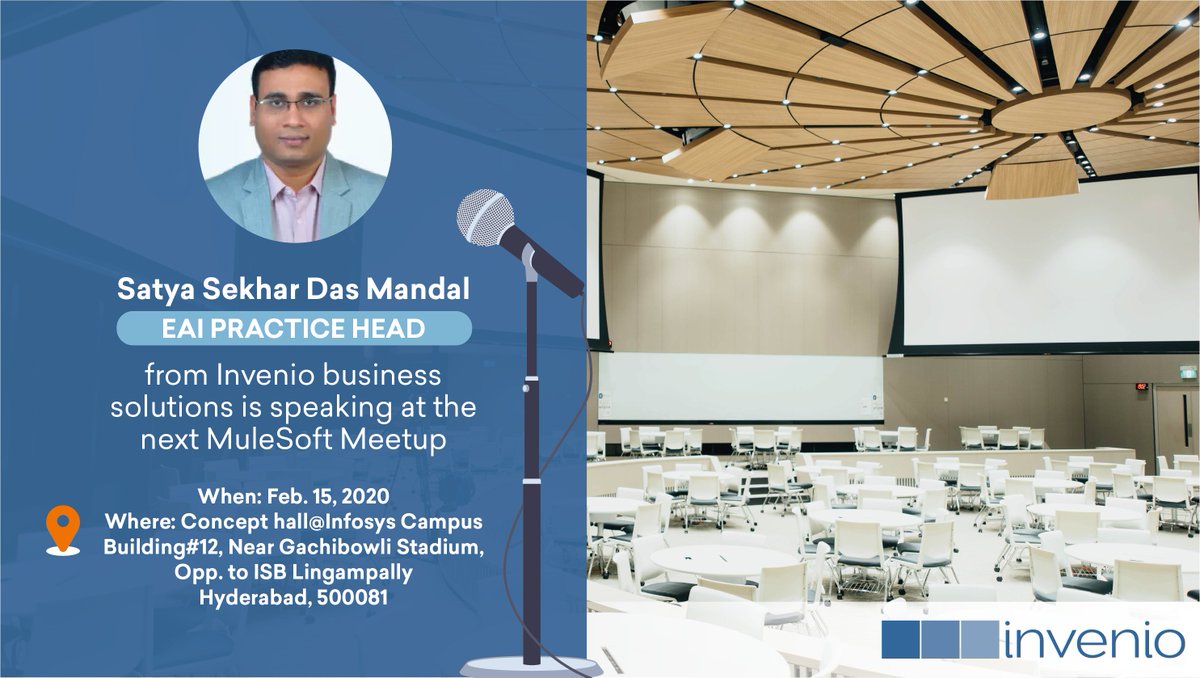 Satya Sekhar Das Mandal
EAI PRACTICE HEAD

from Invenio business solutions is speaking at the next MuleSoft Meetup

When: Feb. 15, 2020
Where: Concept hall@Infosys Campus Building#12, Near Gachibowli Stadium, Opp. to ISB Lingampally Hyderabad, 500081

invenio